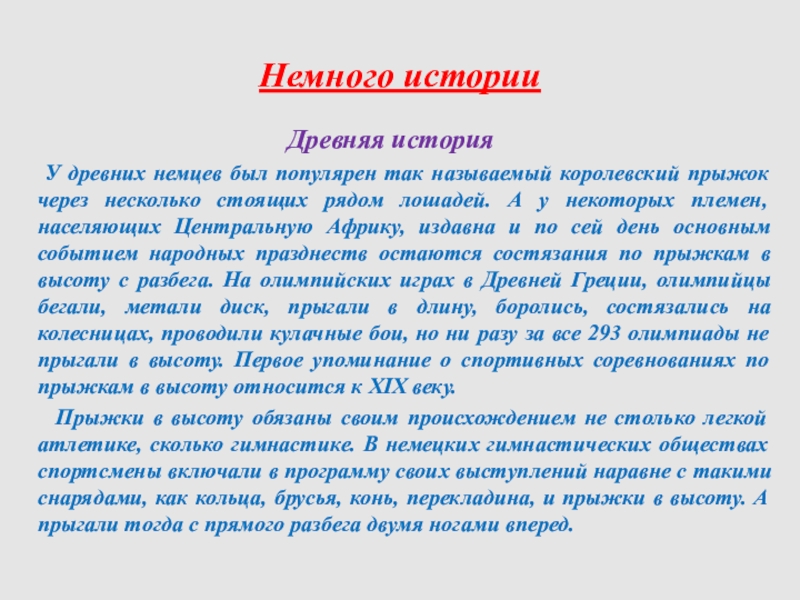 Немного истории

Древняя история

У древних немцев был популярен так называемый королевский прыжок через несколько стоящих рядом лошадей. А у некоторых племен, населяющих Центральную Африку, издавна и по сей день основным событием народных празднеств остаются состязания по прыжкам в высоту с разбега. На олимпийских играх в Древней Греции, олимпийцы бегали, метали диск, прыгали в длину, боролись, состязались на колесницах, проводили кулачные бои, но ни разу за все 293 олимпиады не прыгали в высоту. Первое упоминание о спортивных соревнованиях по прыжкам в высоту относится к XIX веку.

Прыжки в высоту обязаны своим происхождением не столько легкой атлетике, сколько гимнастике. В немецких гимнастических обществах спортсмены включали в программу своих выступлений наравне с такими снарядами, как кольца, брусья, конь, перекладина, и прыжки в высоту. А прыгали тогда с прямого разбега двумя ногами вперед.